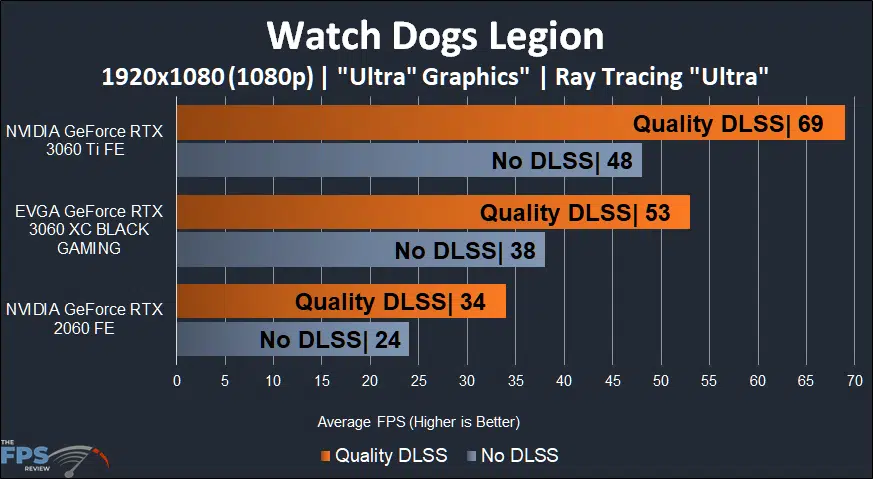 Watch Dogs Legion
1920x1080 (1080p) | "Ultra" Graphics" | Ray Tracing "Ultra"

NVIDIA GeForce RTX 3060 Ti FE
Quality DLSS| 69
No DLSS| 48

EVGA GeForce RTX 3060 XC BLACK GAMING
Quality DLSS| 53
No DLSS| 38

NVIDIA GeForce RTX 2060 FE
Quality DLSS| 34
No DLSS| 24

0 5 10 15 20 25 30 35 40 45 50 55 60 65 70

Average FPS (Higher is Better)

Quality DLSS No DLSS

THE FPS REVIEW